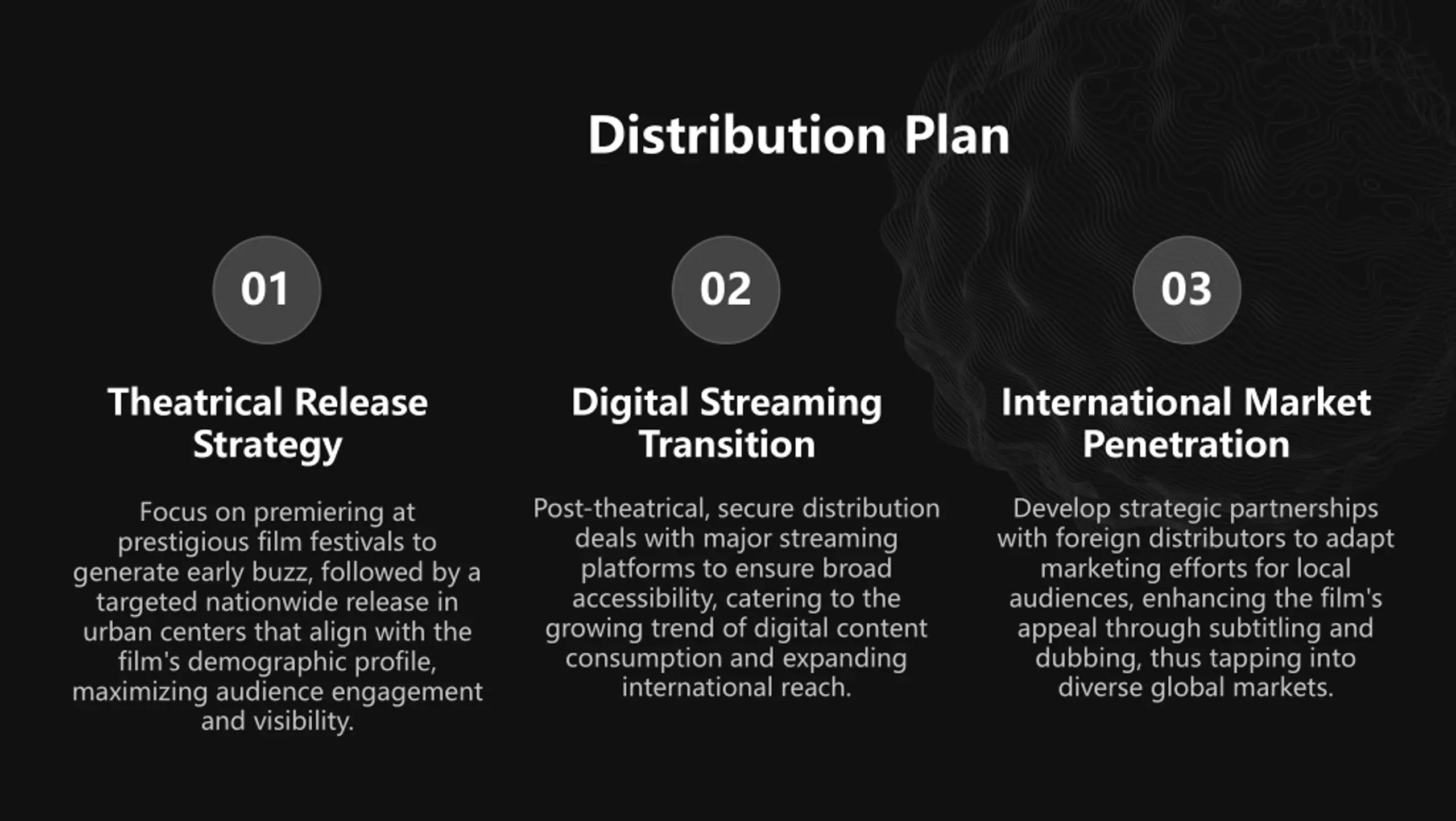 Distribution Plan

01

Theatrical Release Strategy

Focus on premiering at prestigious film festivals to generate early buzz, followed by a targeted nationwide release in urban centers that align with the film's demographic profile, maximizing audience engagement and visibility.

02

Digital Streaming Transition

Post-theatrical, secure distribution deals with major streaming platforms to ensure broad accessibility, catering to the growing trend of digital content consumption and expanding international reach.

03

International Market Penetration

Develop strategic partnerships with foreign distributors to adapt marketing efforts for local audiences, enhancing the film's appeal through subtitling and dubbing, thus tapping into diverse global markets.